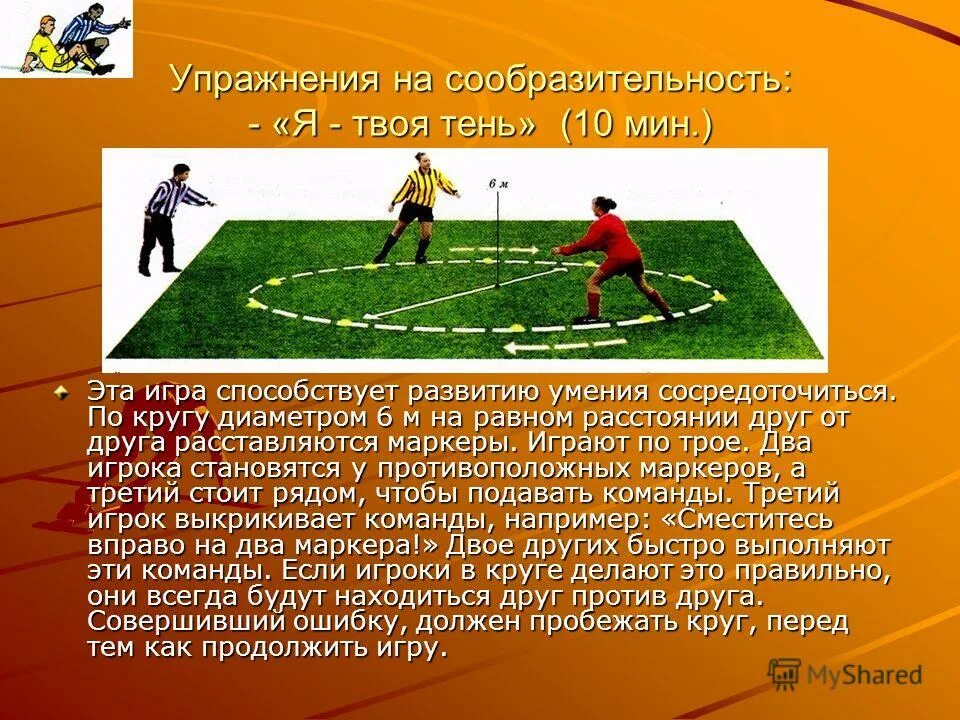 Упражнения на сообразительность:
- «Я - твоя тень» (10 мин.)

6 м

Эта игра способствует развитию умения сосредоточиться. По кругу диаметром 6 м на равном расстоянии друг от друга расставляются маркеры. Играют по трое. Два игрока становятся у противоположных маркеров, а третий стоит рядом, чтобы подавать команды. Третий игрок выкрикивает команды, например: «Сместитесь вправо на два маркера!» Двое других быстро выполняют эти команды. Если игроки в круге делают это правильно, они всегда будут находиться друг против друга. Совершивший ошибку, должен пробежать круг, перед тем как продолжить игру.

MyShared